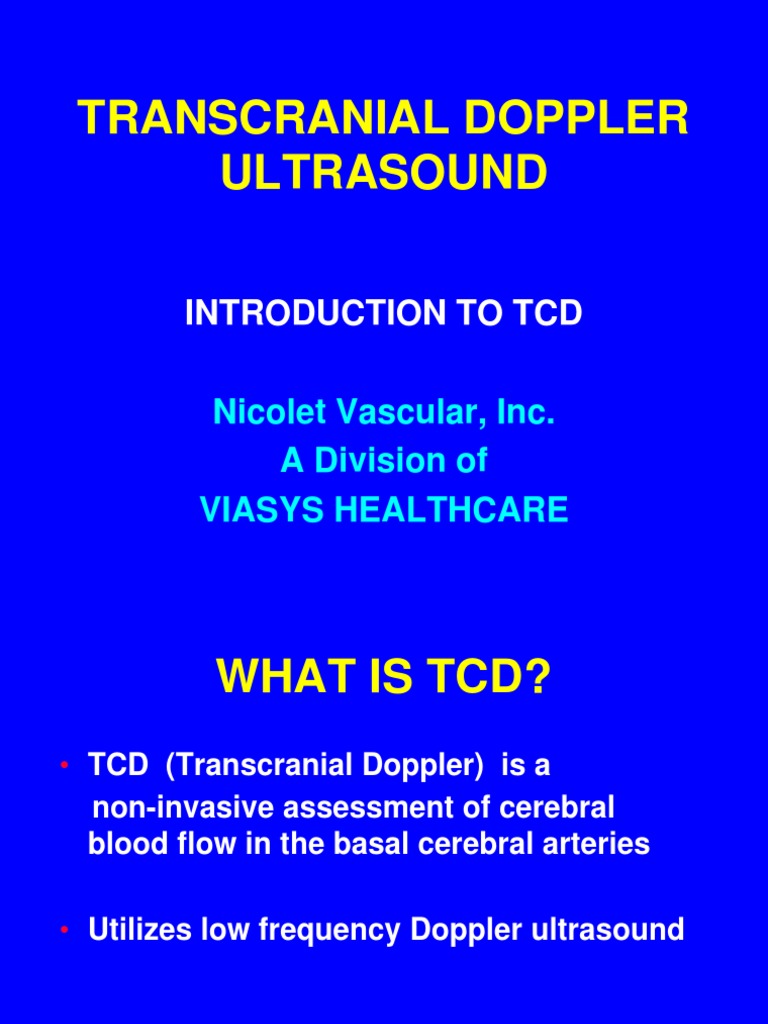 TRANSCRANIAL DOPPLER ULTRASOUND

INTRODUCTION TO TCD

Nicolet Vascular, Inc.
A Division of
VIASYS HEALTHCARE

WHAT IS TCD?

• TCD (Transcranial Doppler) is a non-invasive assessment of cerebral blood flow in the basal cerebral arteries

• Utilizes low frequency Doppler ultrasound